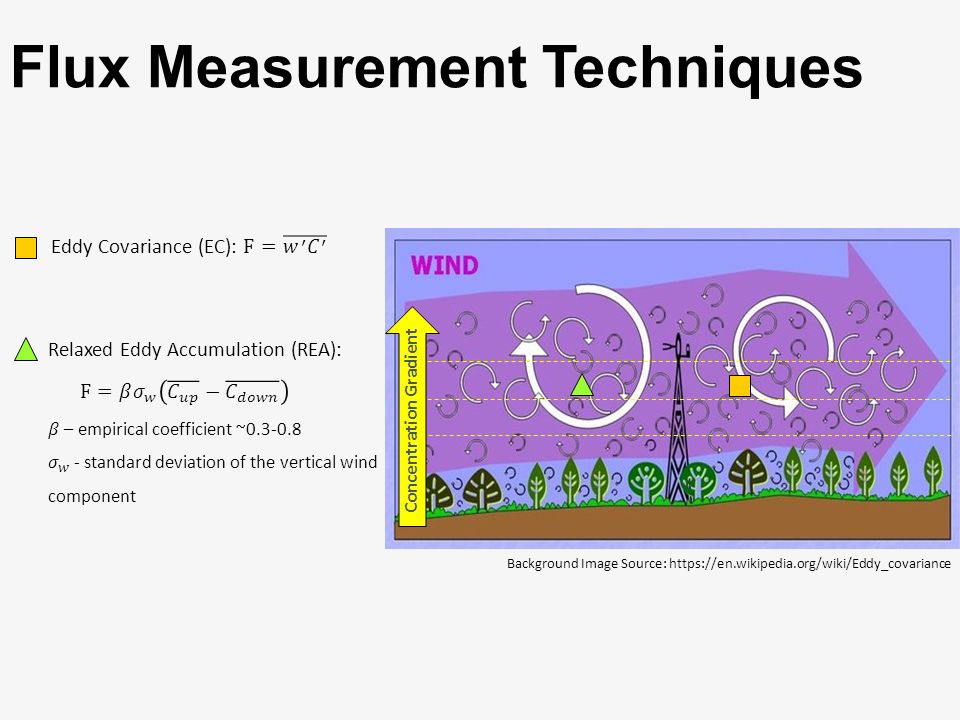 Flux Measurement Techniques

Eddy Covariance (EC): $F = \overline{w'C'}$

Relaxed Eddy Accumulation (REA):

$F = \beta\sigma_w\left(\overline{C_{up}} - \overline{C_{down}}\right)$

$\beta$ – empirical coefficient ~0.3-0.8

$\sigma_w$ - standard deviation of the vertical wind component

WIND

Concentration Gradient

Background Image Source: https://en.wikipedia.org/wiki/Eddy_covariance